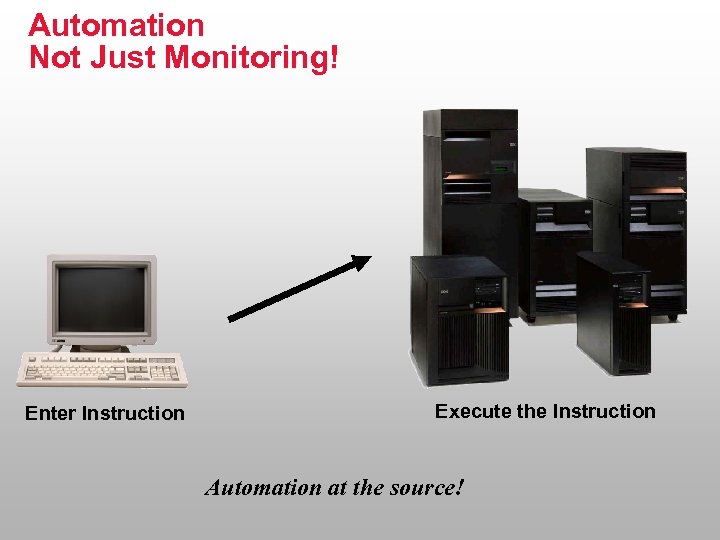 Automation
Not Just Monitoring!

Enter Instruction

Execute the Instruction

Automation at the source!